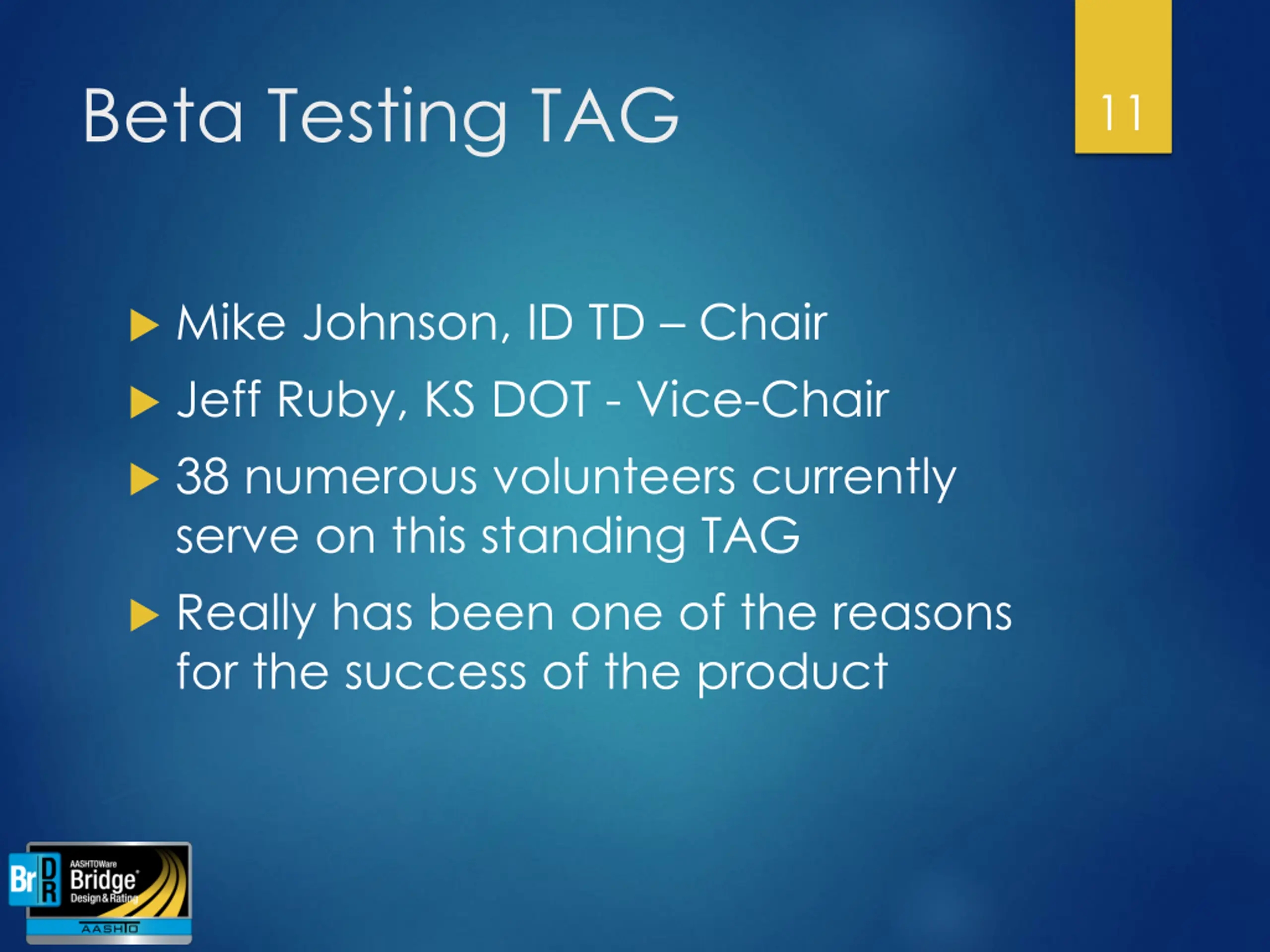 Beta Testing TAG

11

Mike Johnson, ID TD – Chair

Jeff Ruby, KS DOT - Vice-Chair

38 numerous volunteers currently serve on this standing TAG

Really has been one of the reasons for the success of the product

Br D R AASHTOWare Bridge Design & Rating AASHTO